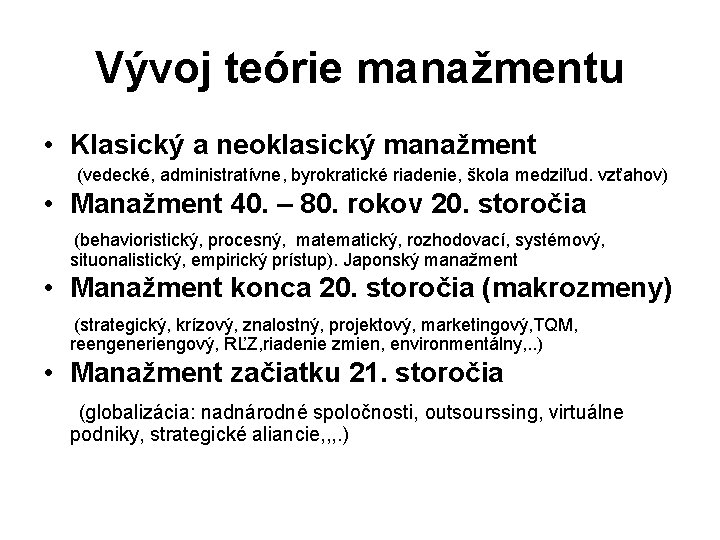 Vývoj teórie manažmentu

• Klasický a neoklasický manažment
(vedecké, administratívne, byrokratické riadenie, škola medziľud. vzťahov)

• Manažment 40. – 80. rokov 20. storočia
(behavioristický, procesný, matematický, rozhodovací, systémový, situonalistický, empirický prístup). Japonský manažment

• Manažment konca 20. storočia (makrozmeny)
(strategický, krízový, znalostný, projektový, marketingový,TQM, reengeneriengový, RĽZ,riadenie zmien, environmentálny,..)

• Manažment začiatku 21. storočia
(globalizácia: nadnárodné spoločnosti, outsourssing, virtuálne podniky, strategické aliancie,,,.)